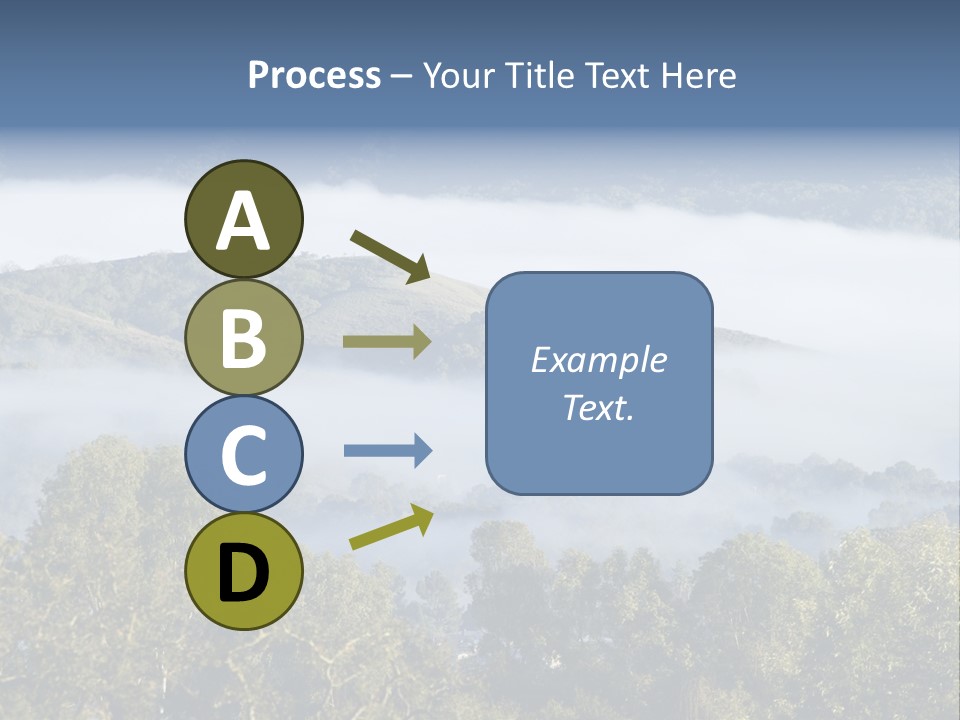 Process – Your Title Text Here

A

B

C

D

Example Text.